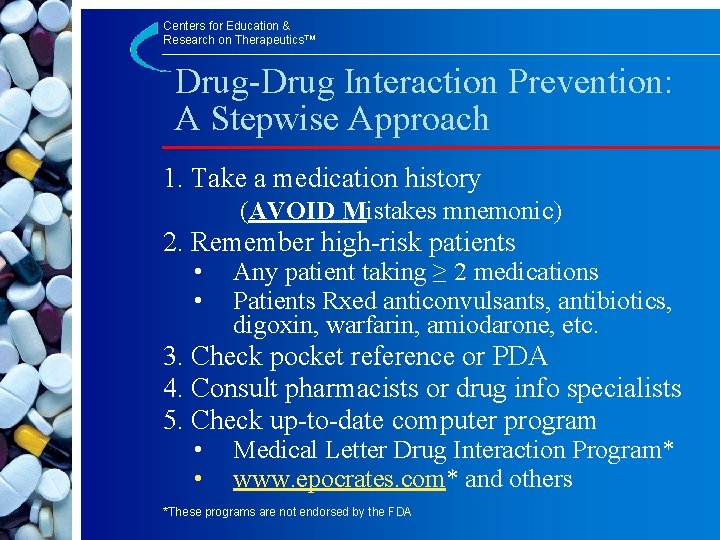 Centers for Education &
Research on Therapeutics™

Drug-Drug Interaction Prevention: A Stepwise Approach

1. Take a medication history
(AVOID Mistakes mnemonic)
2. Remember high-risk patients
• Any patient taking $\geq$ 2 medications
• Patients Rxed anticonvulsants, antibiotics, digoxin, warfarin, amiodarone, etc.
3. Check pocket reference or PDA
4. Consult pharmacists or drug info specialists
5. Check up-to-date computer program
• Medical Letter Drug Interaction Program*
• www.epocrates.com* and others

*These programs are not endorsed by the FDA